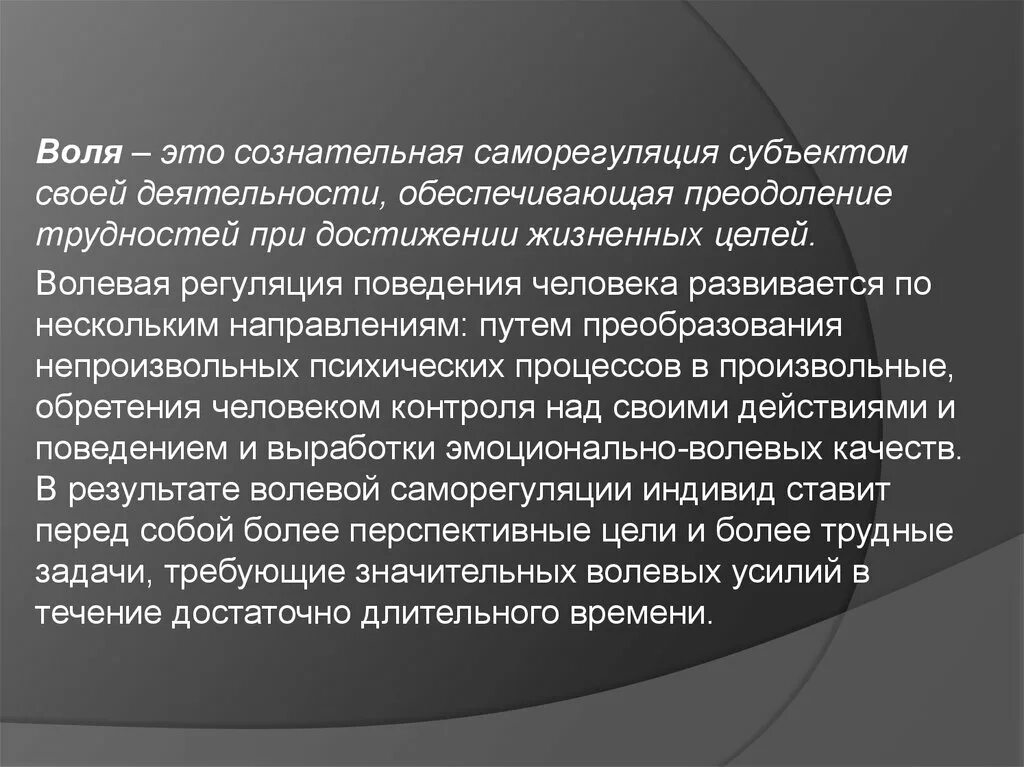 Воля – это сознательная саморегуляция субъектом своей деятельности, обеспечивающая преодоление трудностей при достижении жизненных целей.

Волевая регуляция поведения человека развивается по нескольким направлениям: путем преобразования непроизвольных психических процессов в произвольные, обретения человеком контроля над своими действиями и поведением и выработки эмоционально-волевых качеств. В результате волевой саморегуляции индивид ставит перед собой более перспективные цели и более трудные задачи, требующие значительных волевых усилий в течение достаточно длительного времени.